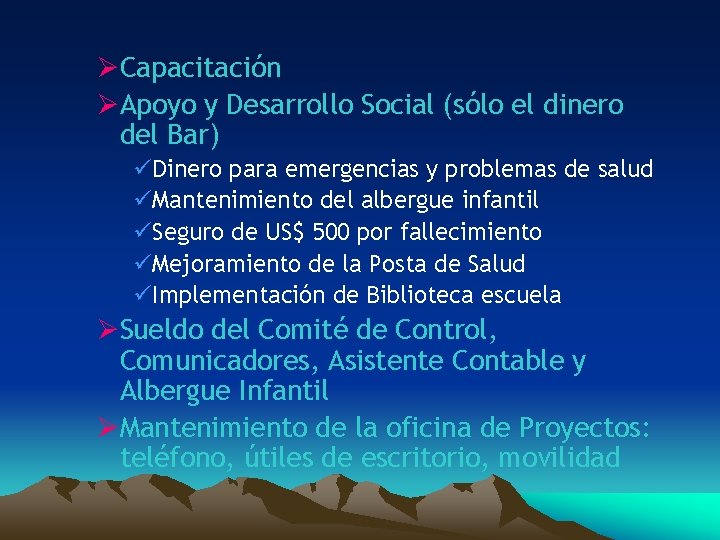 ➢Capacitación
➢Apoyo y Desarrollo Social (sólo el dinero del Bar)
✓Dinero para emergencias y problemas de salud
✓Mantenimiento del albergue infantil
✓Seguro de US$ 500 por fallecimiento
✓Mejoramiento de la Posta de Salud
✓Implementación de Biblioteca escuela
➢Sueldo del Comité de Control, Comunicadores, Asistente Contable y Albergue Infantil
➢Mantenimiento de la oficina de Proyectos: teléfono, útiles de escritorio, movilidad